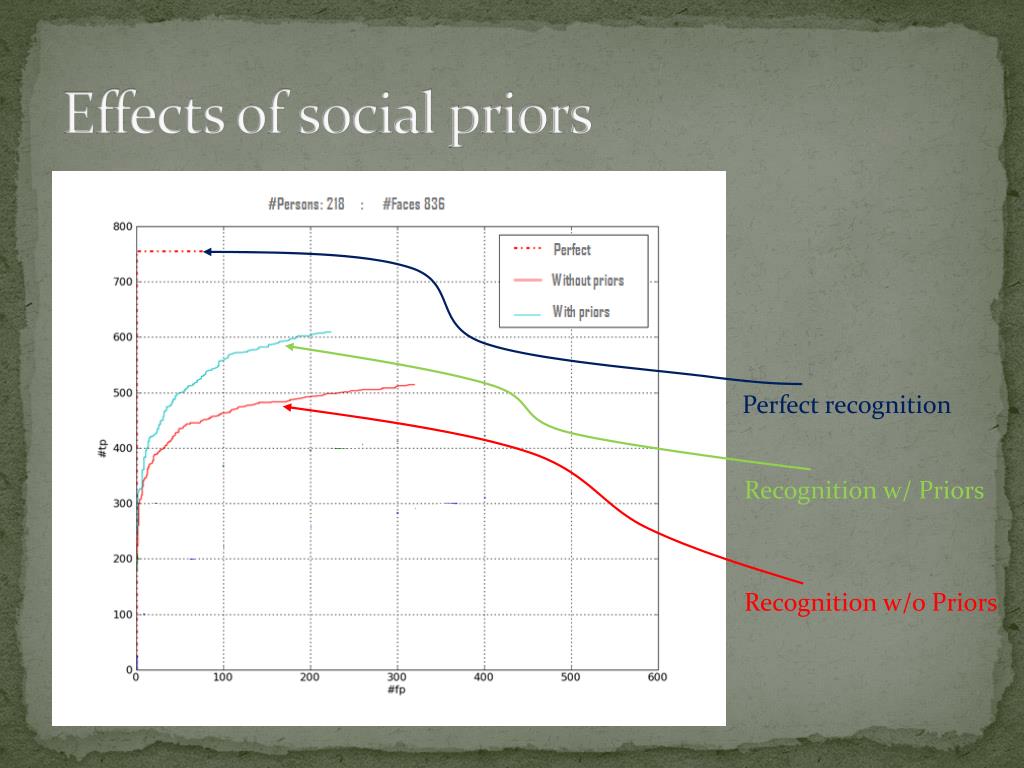 Effects of social priors

#Persons: 218 : #Faces 836

800
700
600
500
400
300
200
100
0

#tp

0
100
200
300
400
500
600
#fp

Perfect
Without priors
With priors

Perfect recognition

Recognition w/ Priors

Recognition w/o Priors